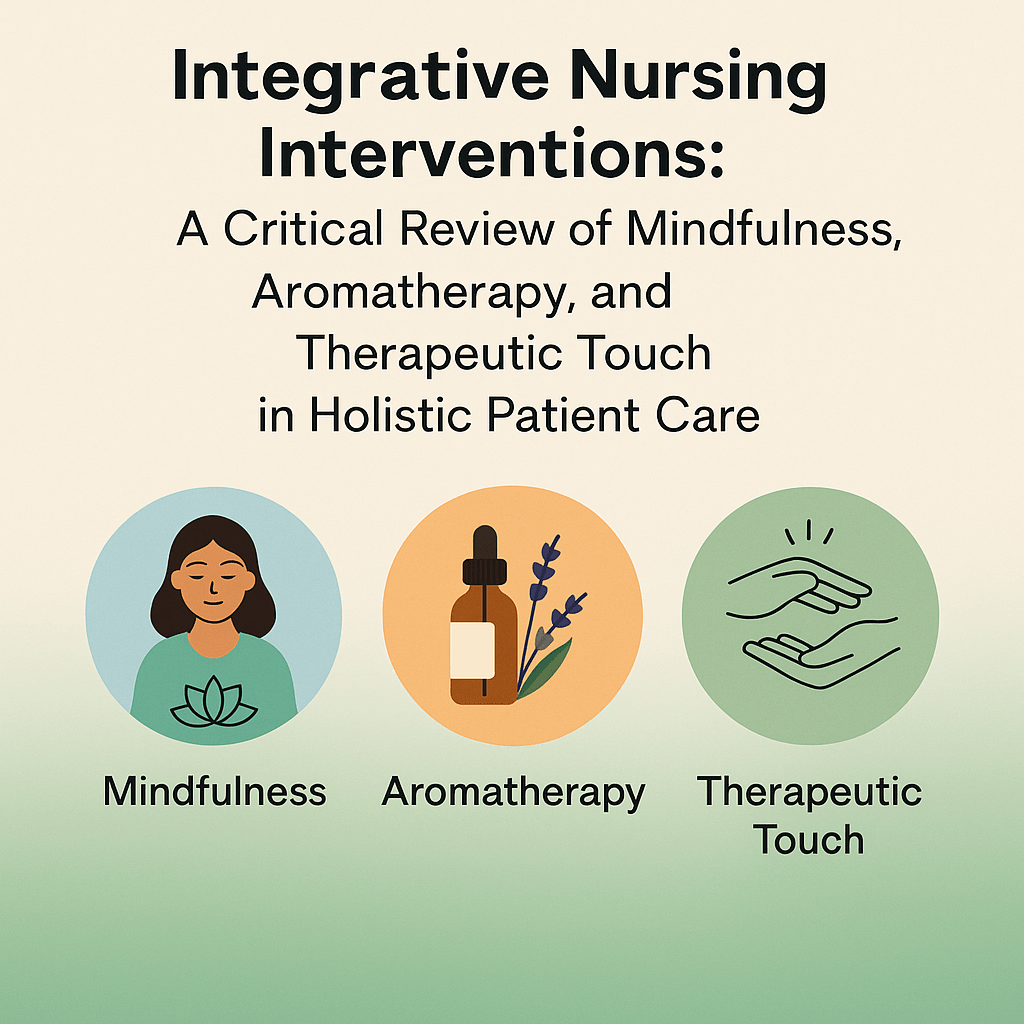 Integrative Nursing Interventions:

A Critical Review of Mindfulness, Aromatherapy, and Therapeutic Touch in Holistic Patient Care

Mindfulness

Aromatherapy

Therapeutic Touch